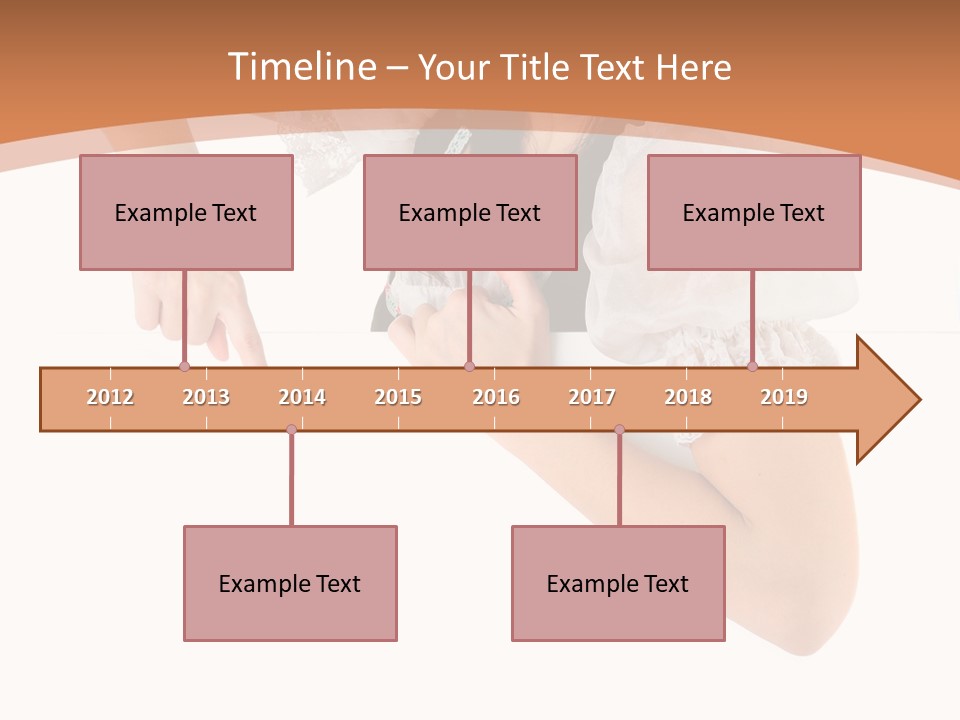 Timeline – Your Title Text Here

Example Text

Example Text

Example Text

2012 2013 2014 2015 2016 2017 2018 2019

Example Text

Example Text